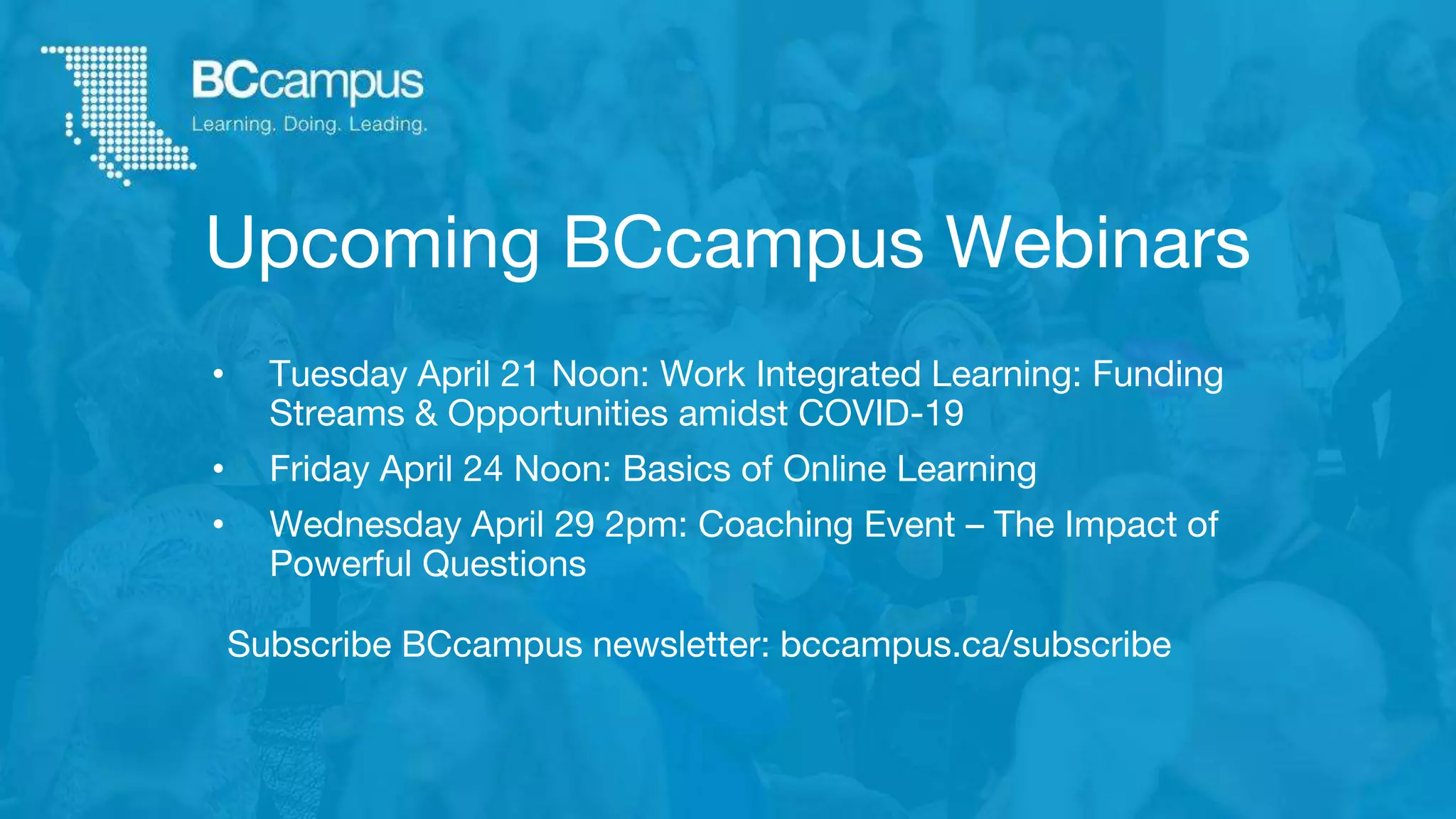 BCcampus
Learning. Doing. Leading.

Upcoming BCcampus Webinars

• Tuesday April 21 Noon: Work Integrated Learning: Funding Streams & Opportunities amidst COVID-19
• Friday April 24 Noon: Basics of Online Learning
• Wednesday April 29 2pm: Coaching Event – The Impact of Powerful Questions

Subscribe BCcampus newsletter: bccampus.ca/subscribe